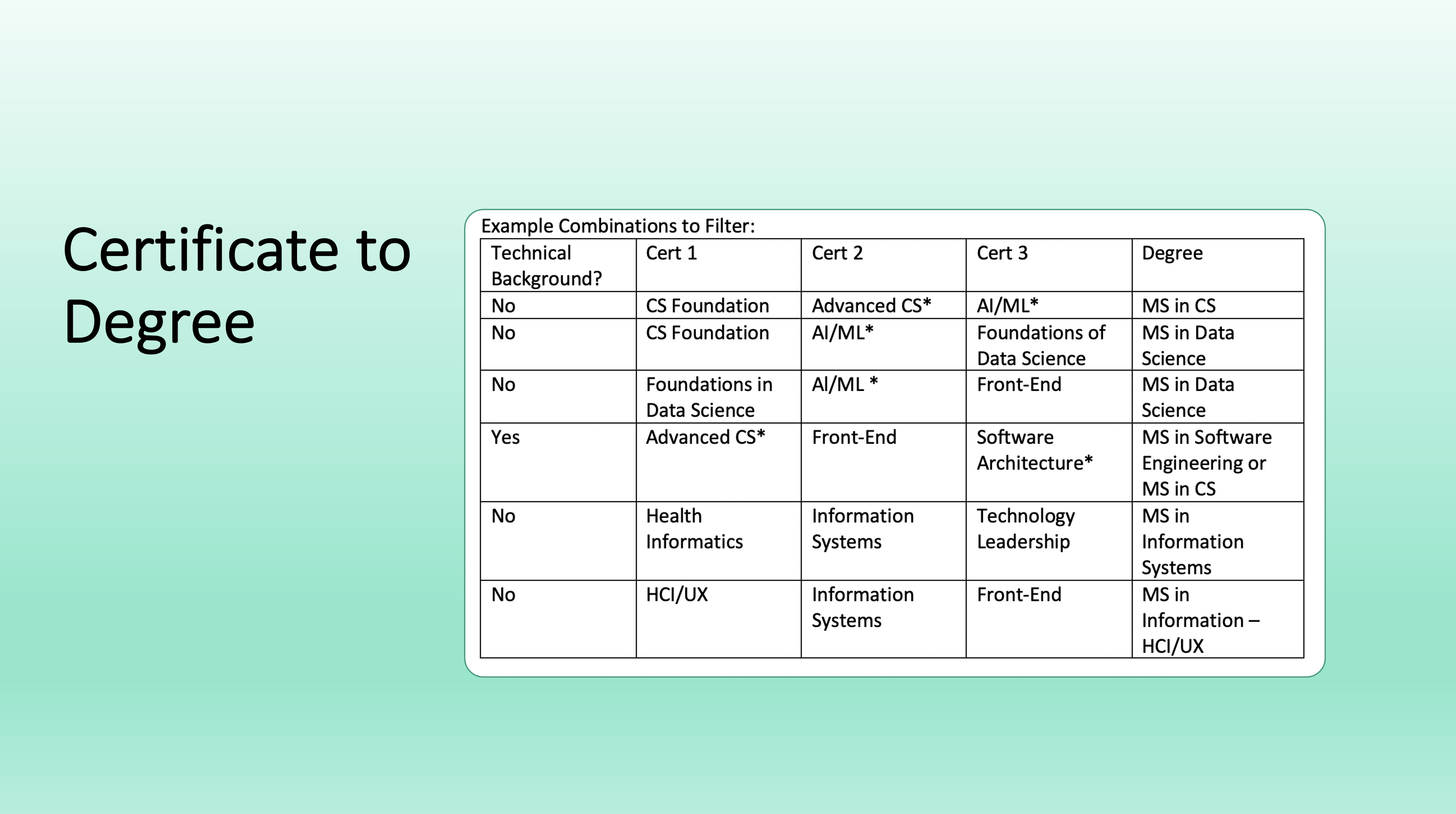 Certificate to Degree

Example Combinations to Filter:

| Technical Background? | Cert 1 | Cert 2 | Cert 3 | Degree |
|---|---|---|---|---|
| No | CS Foundation | Advanced CS* | AI/ML* | MS in CS |
| No | CS Foundation | AI/ML* | Foundations of Data Science | MS in Data Science |
| No | Foundations in Data Science | AI/ML * | Front-End | MS in Data Science |
| Yes | Advanced CS* | Front-End | Software Architecture* | MS in Software Engineering or MS in CS |
| No | Health Informatics | Information Systems | Technology Leadership | MS in Information Systems |
| No | HCI/UX | Information Systems | Front-End | MS in Information – HCI/UX |